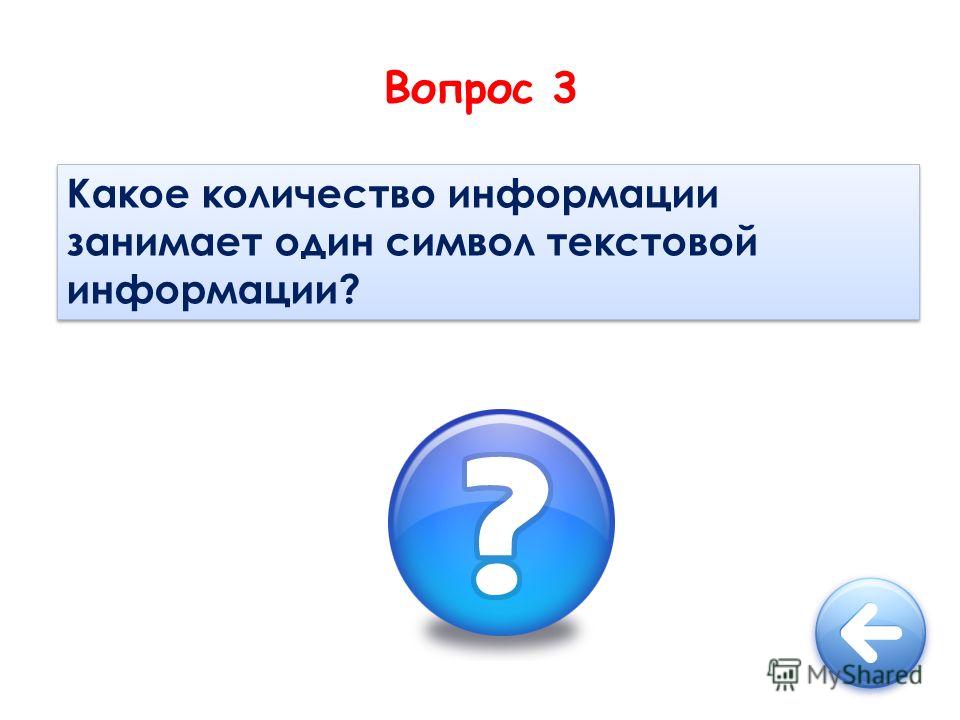 Вопрос 3

Какое количество информации занимает один символ текстовой информации?

?

MyShared